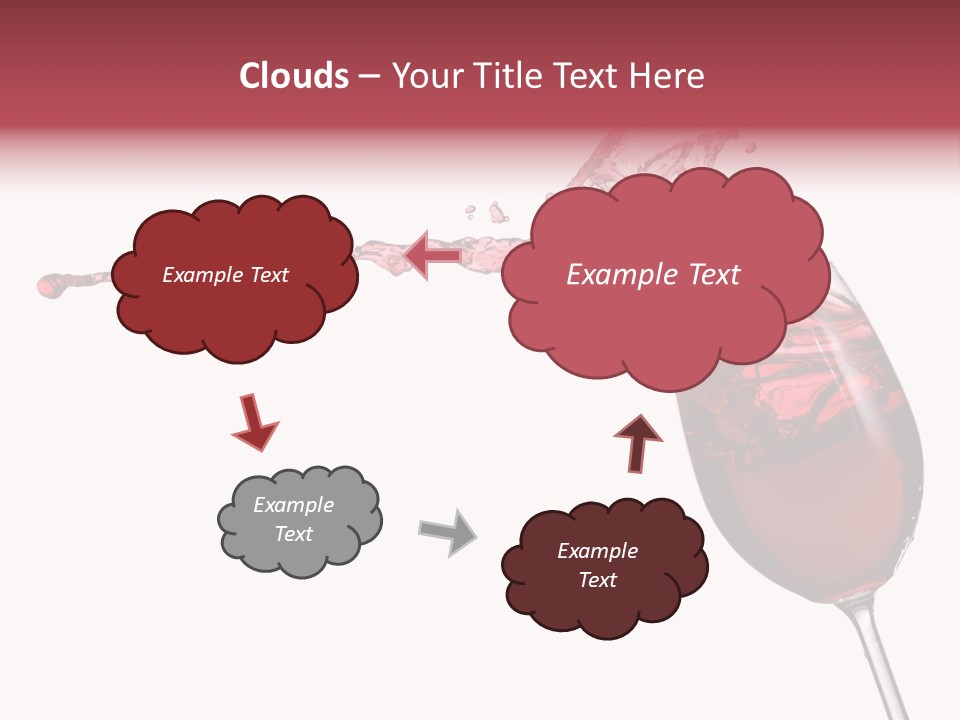 Clouds – Your Title Text Here

Example Text

Example Text

Example Text

Example Text